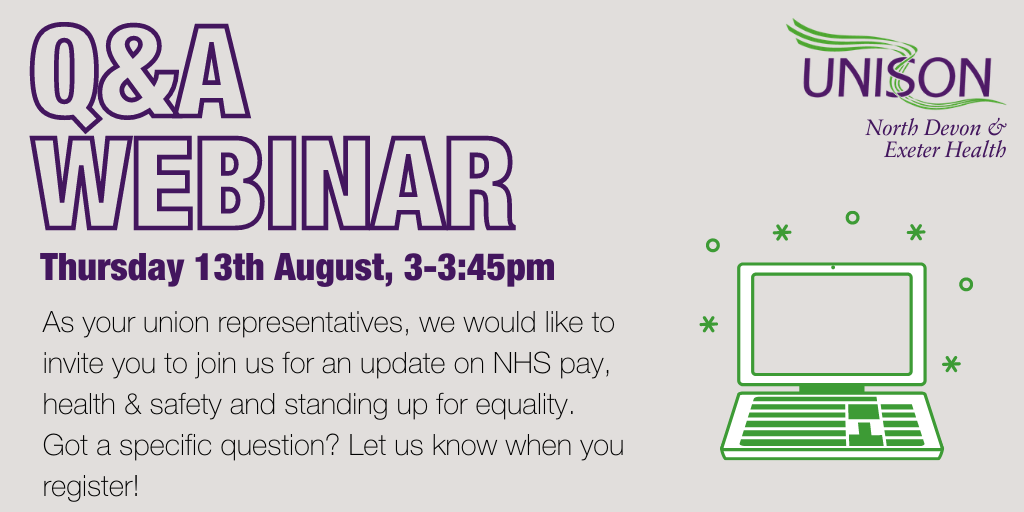 Q&A WEBINAR

UNISON
North Devon & Exeter Health

Thursday 13th August, 3-3:45pm

As your union representatives, we would like to invite you to join us for an update on NHS pay, health & safety and standing up for equality. Got a specific question? Let us know when you register!